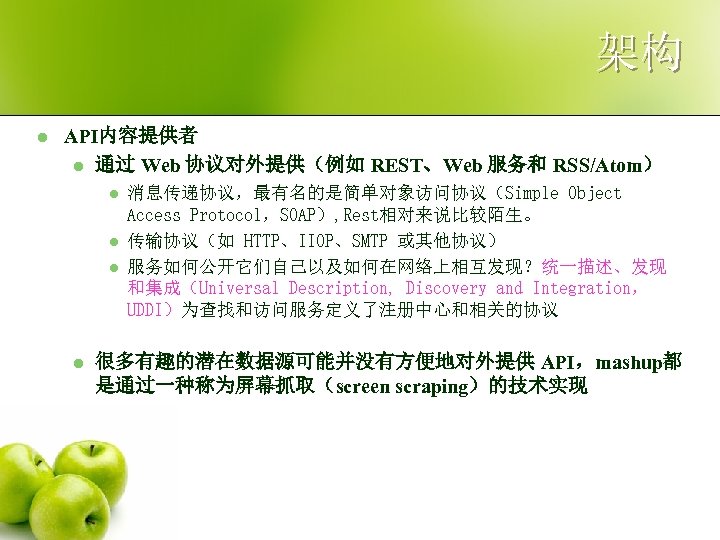 架构

API内容提供者

通过 Web 协议对外提供（例如 REST、Web 服务和 RSS/Atom）

消息传递协议，最有名的是简单对象访问协议（Simple Object Access Protocol，SOAP），Rest相对来说比较陌生。

传输协议（如 HTTP、IIOP、SMTP 或其他协议）

服务如何公开它们自己以及如何在网络上相互发现？统一描述、发现和集成（Universal Description, Discovery and Integration, UDDI）为查找和访问服务定义了注册中心和相关的协议

很多有趣的潜在数据源可能并没有方便地对外提供 API，mashup都是通过一种称为屏幕抓取（screen scraping）的技术实现